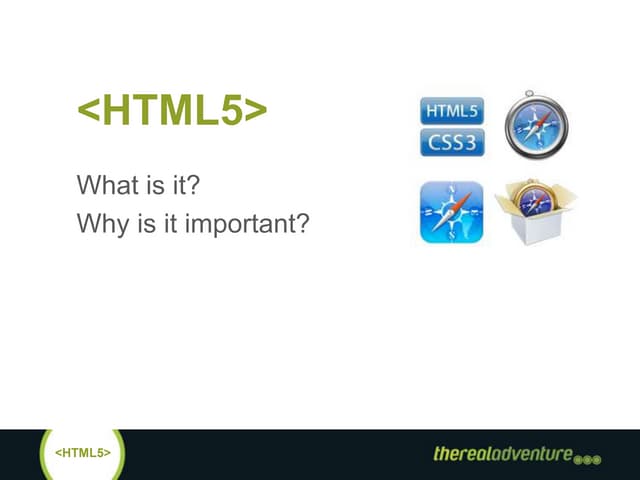 <HTML5>

What is it?
Why is it important?

HTML5
CSS3

<HTML5>

therealadventure